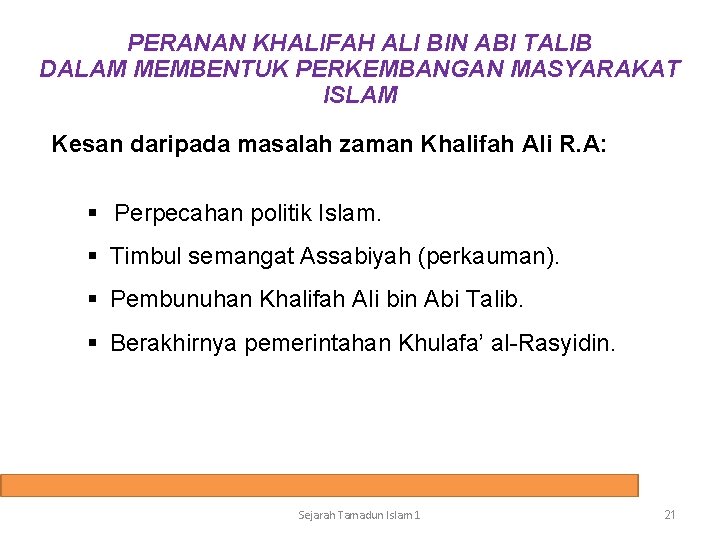 PERANAN KHALIFAH ALI BIN ABI TALIB DALAM MEMBENTUK PERKEMBANGAN MASYARAKAT ISLAM

Kesan daripada masalah zaman Khalifah Ali R.A:

▪ Perpecahan politik Islam.
▪ Timbul semangat Assabiyah (perkauman).
▪ Pembunuhan Khalifah Ali bin Abi Talib.
▪ Berakhirnya pemerintahan Khulafa' al-Rasyidin.

Sejarah Tamadun Islam 1

21